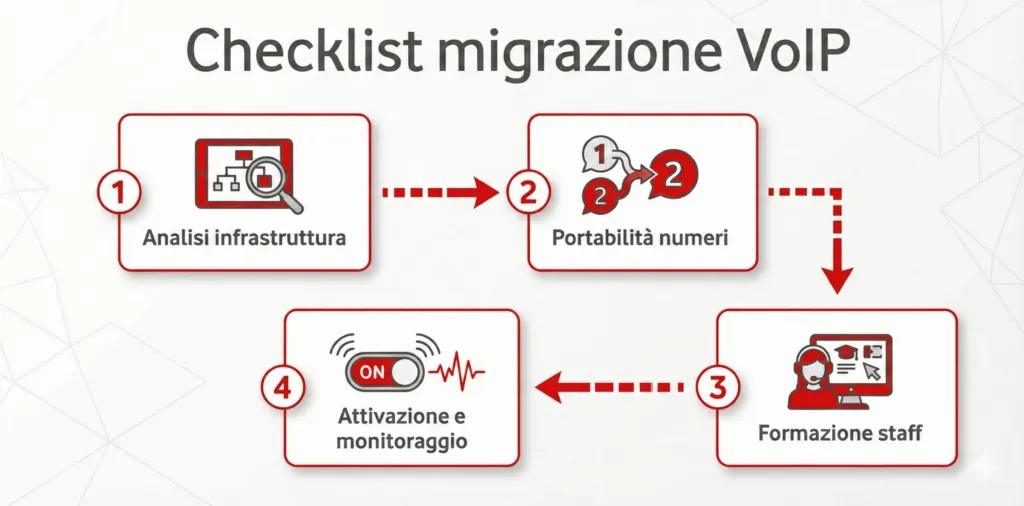 Checklist migrazione VoIP

1
Analisi infrastruttura

2
1
2
2
Portabilità numeri

3
Formazione staff

4
ON
Attivazione e monitoraggio